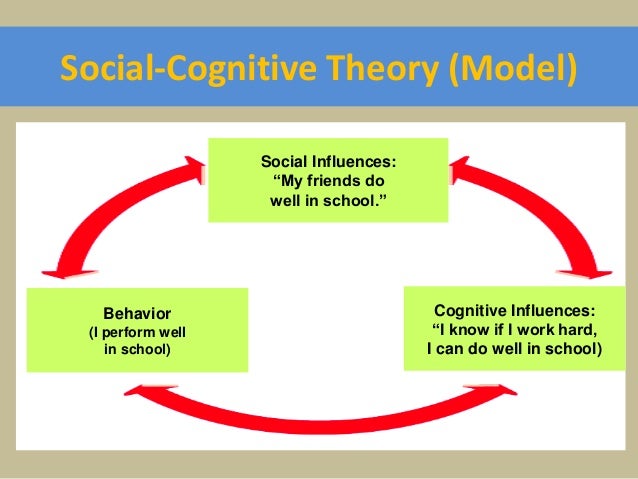 Social-Cognitive Theory (Model)

Social Influences:
“My friends do well in school.”

Behavior
(I perform well in school)

Cognitive Influences:
“I know if I work hard, I can do well in school)